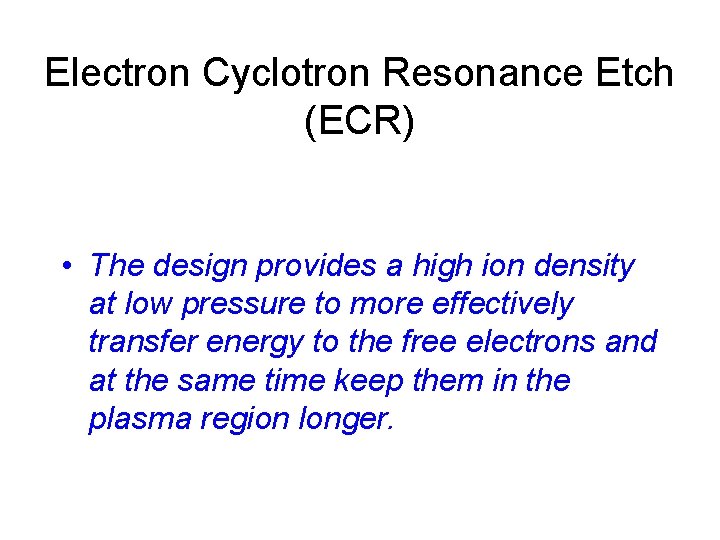 Electron Cyclotron Resonance Etch (ECR)

• The design provides a high ion density at low pressure to more effectively transfer energy to the free electrons and at the same time keep them in the plasma region longer.